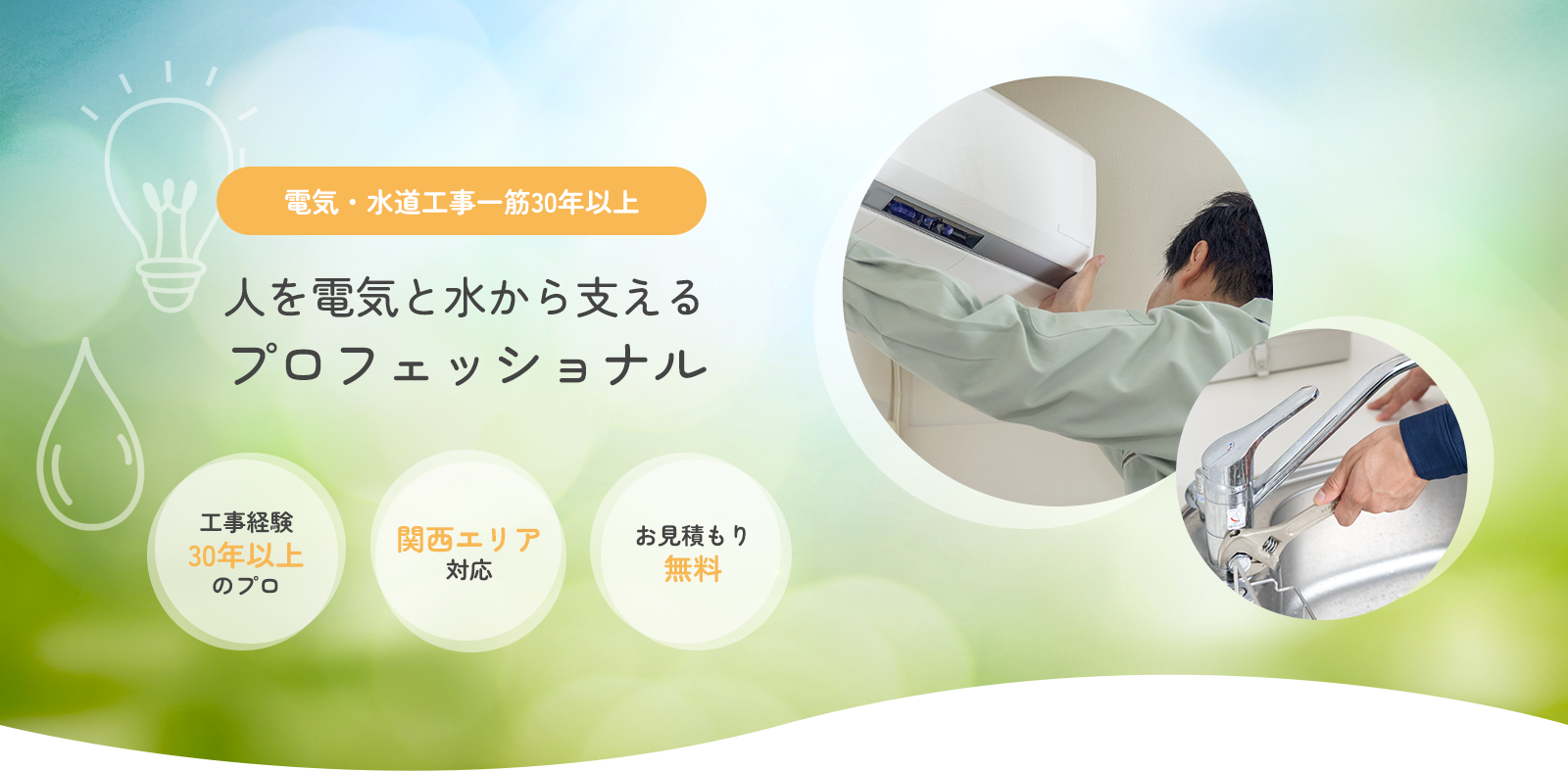 電気・水道工事一筋30年以上

人を電気と水から支える
プロフェッショナル

工事経験
30年以上
のプロ

関西エリア
対応

お見積もり
無料